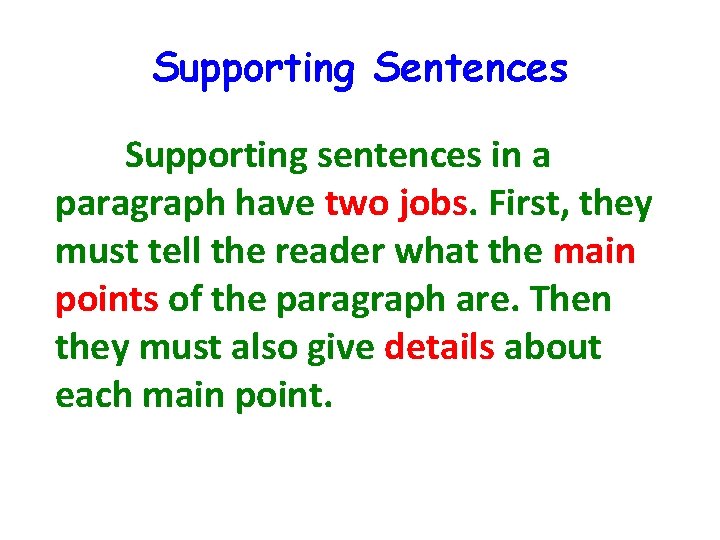 Supporting Sentences

Supporting sentences in a paragraph have two jobs. First, they must tell the reader what the main points of the paragraph are. Then they must also give details about each main point.